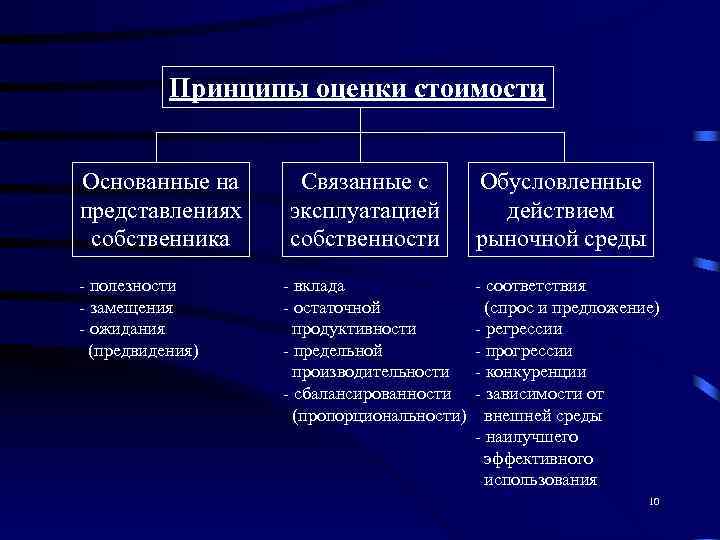 Принципы оценки стоимости

Основанные на представлениях собственника

- полезности
- замещения
- ожидания (предвидения)

Связанные с эксплуатацией собственности

- вклада
- остаточной продуктивности
- предельной производительности
- сбалансированности (пропорциональности)

Обусловленные действием рыночной среды

- соответствия (спрос и предложение)
- регрессии
- прогрессии
- конкуренции
- зависимости от внешней среды
- наилучшего эффективного использования

10